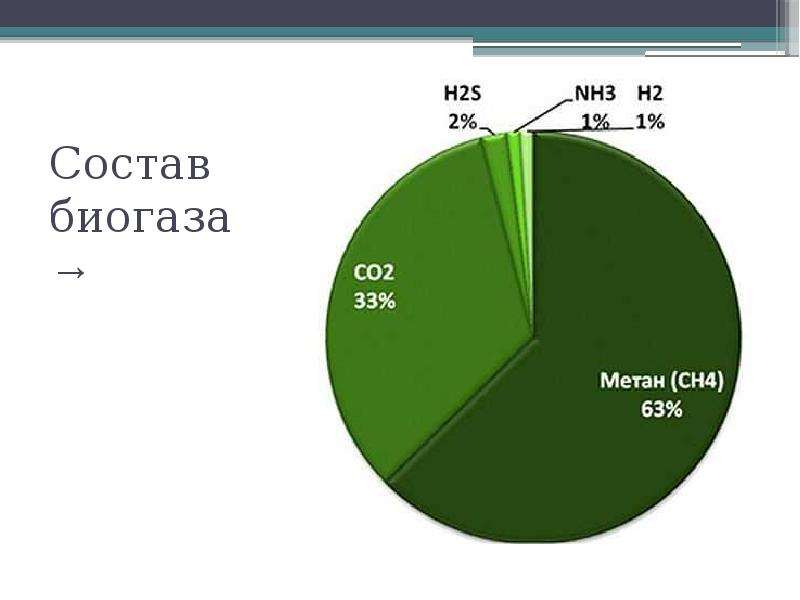 Состав биогаза →

H2S
2%

NH3
1%

H2
1%

CO2
33%

Метан (CH4)
63%